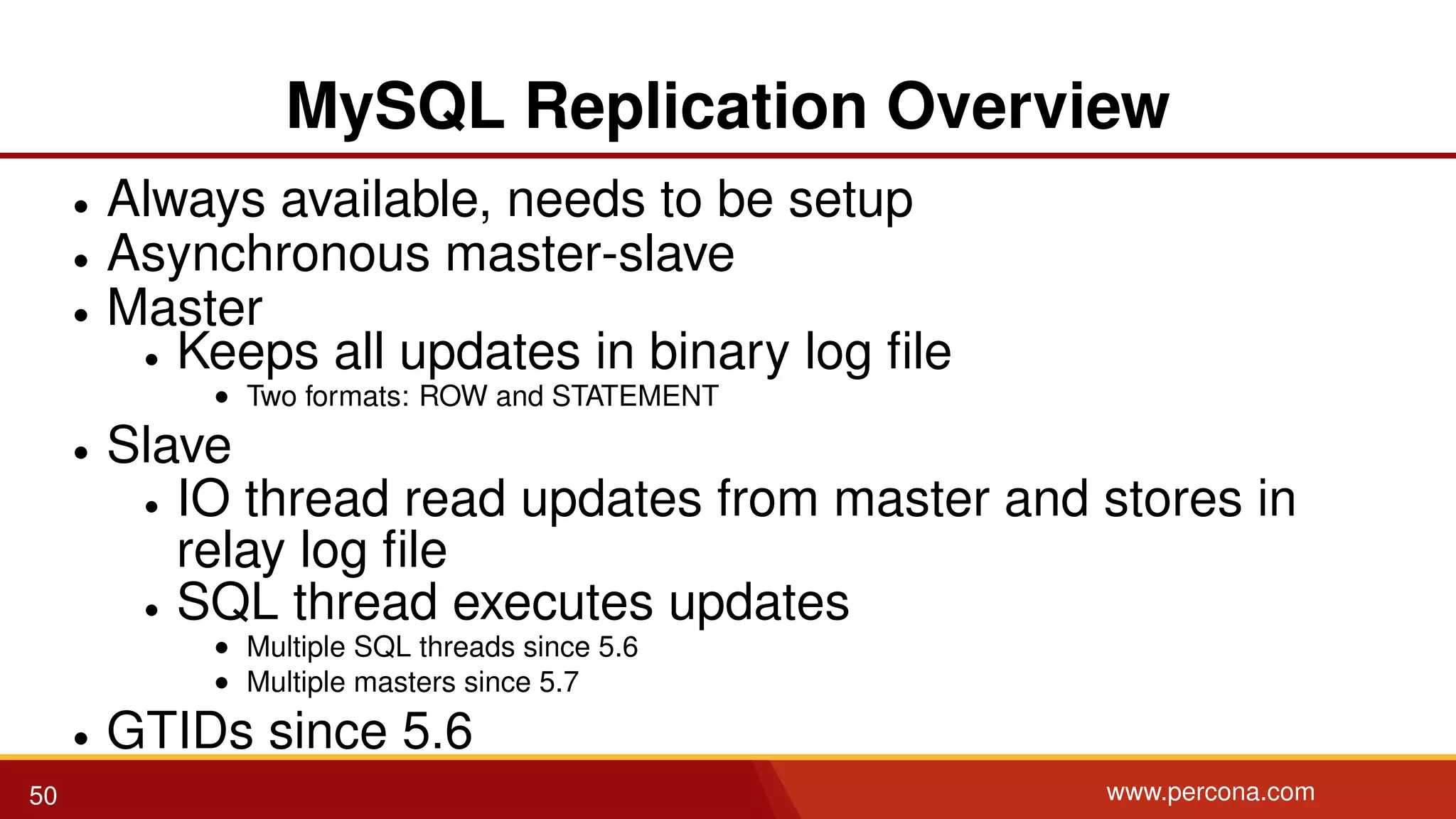 MySQL Replication Overview

- Always available, needs to be setup
- Asynchronous master-slave
- Master
  - Keeps all updates in binary log file
    - Two formats: ROW and STATEMENT
- Slave
  - IO thread read updates from master and stores in relay log file
  - SQL thread executes updates
    - Multiple SQL threads since 5.6
    - Multiple masters since 5.7
- GTIDs since 5.6

50

www.percona.com